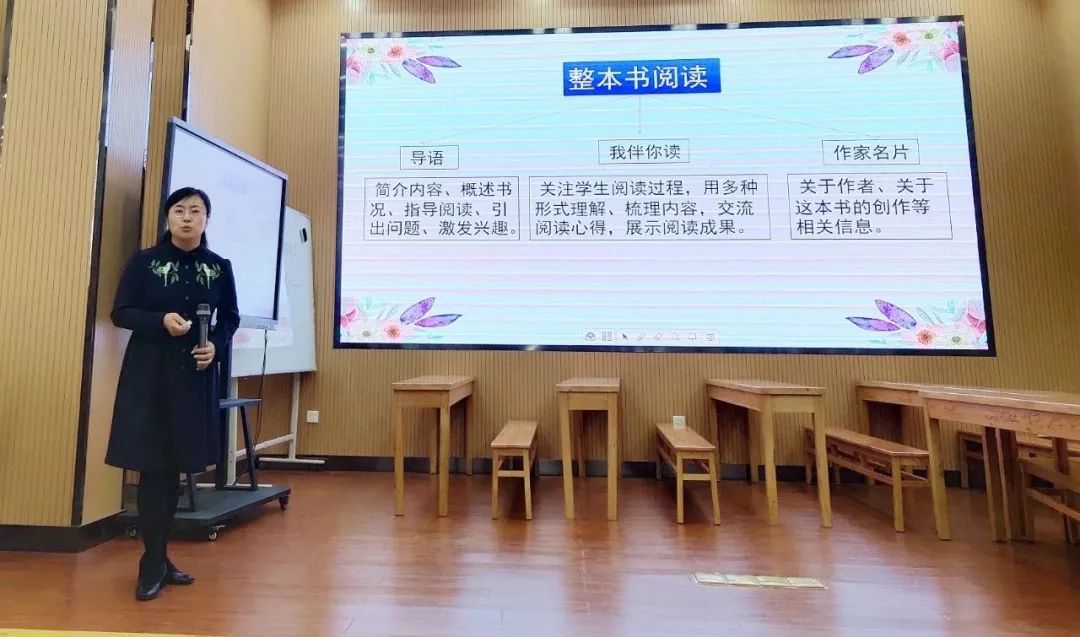 整本书阅读

导语

简介内容、概述书况、指导阅读、引出问题、激发兴趣。

我伴你读

关注学生阅读过程，用多种形式理解、梳理内容，交流阅读心得，展示阅读成果。

作家名片

关于作者、关于这本书的创作等相关信息。